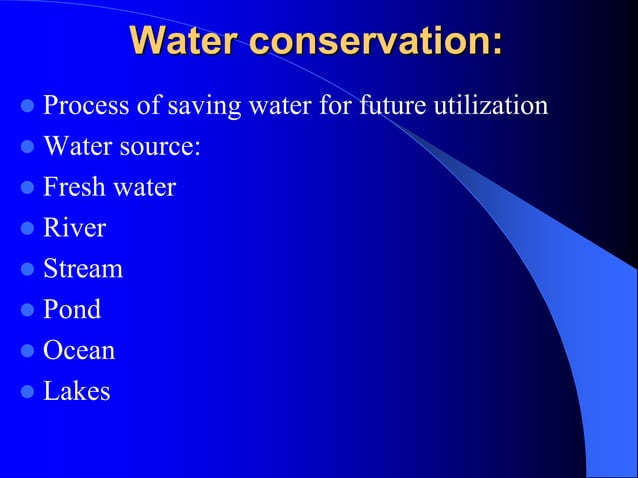 Water conservation:

- Process of saving water for future utilization
- Water source:
- Fresh water
- River
- Stream
- Pond
- Ocean
- Lakes